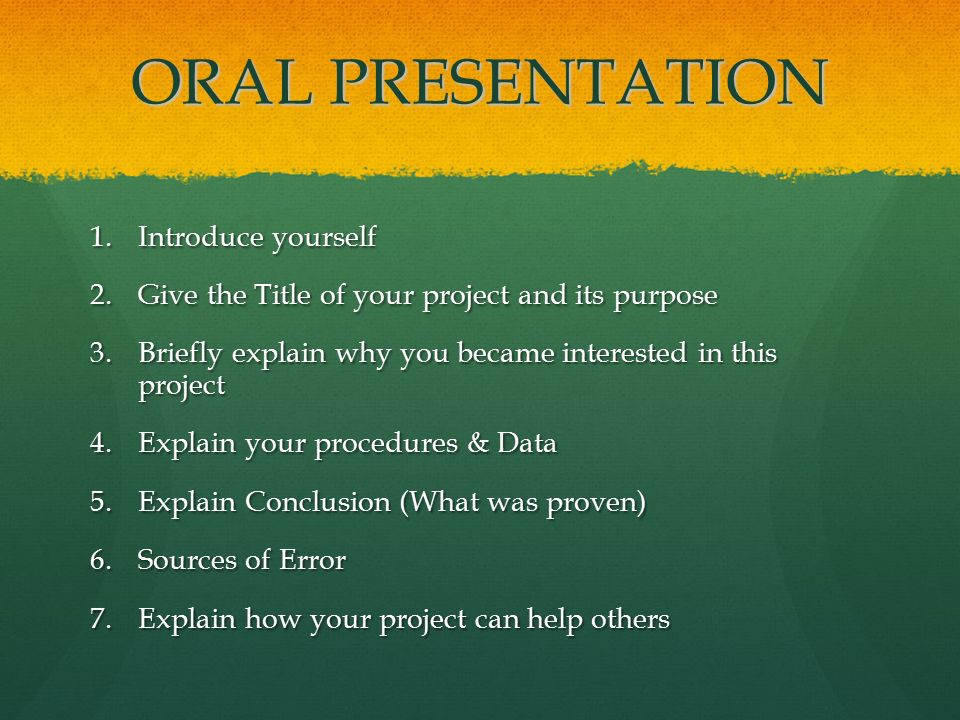 ORAL PRESENTATION

1. Introduce yourself

2. Give the Title of your project and its purpose

3. Briefly explain why you became interested in this project

4. Explain your procedures & Data

5. Explain Conclusion (What was proven)

6. Sources of Error

7. Explain how your project can help others